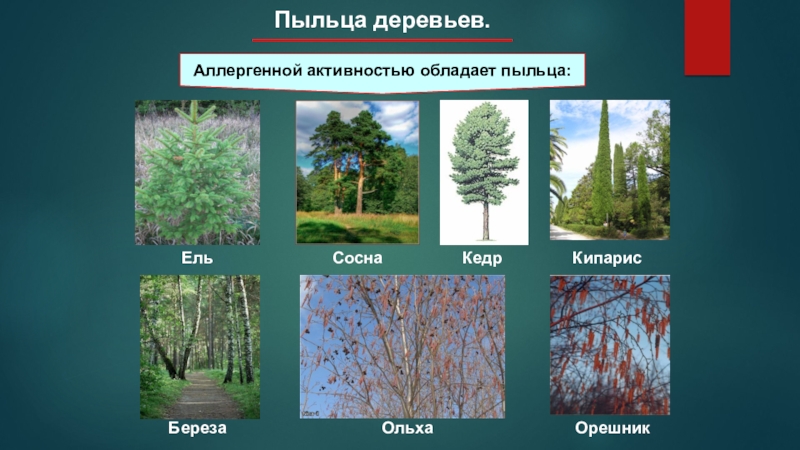 Пыльца деревьев.

Аллергенной активностью обладает пыльца:

Ель

Сосна

Кедр

Кипарис

Береза

Ольха

Орешник